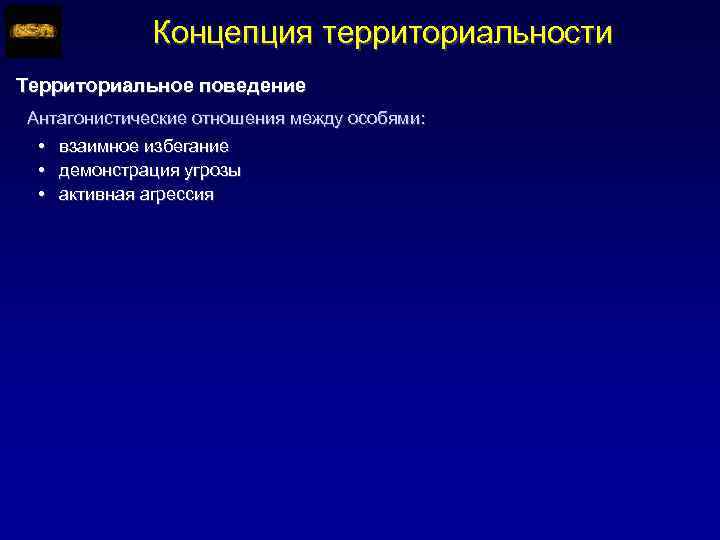 Концепция территориальности

Территориальное поведение

Антагонистические отношения между особями:

• взаимное избегание
• демонстрация угрозы
• активная агрессия